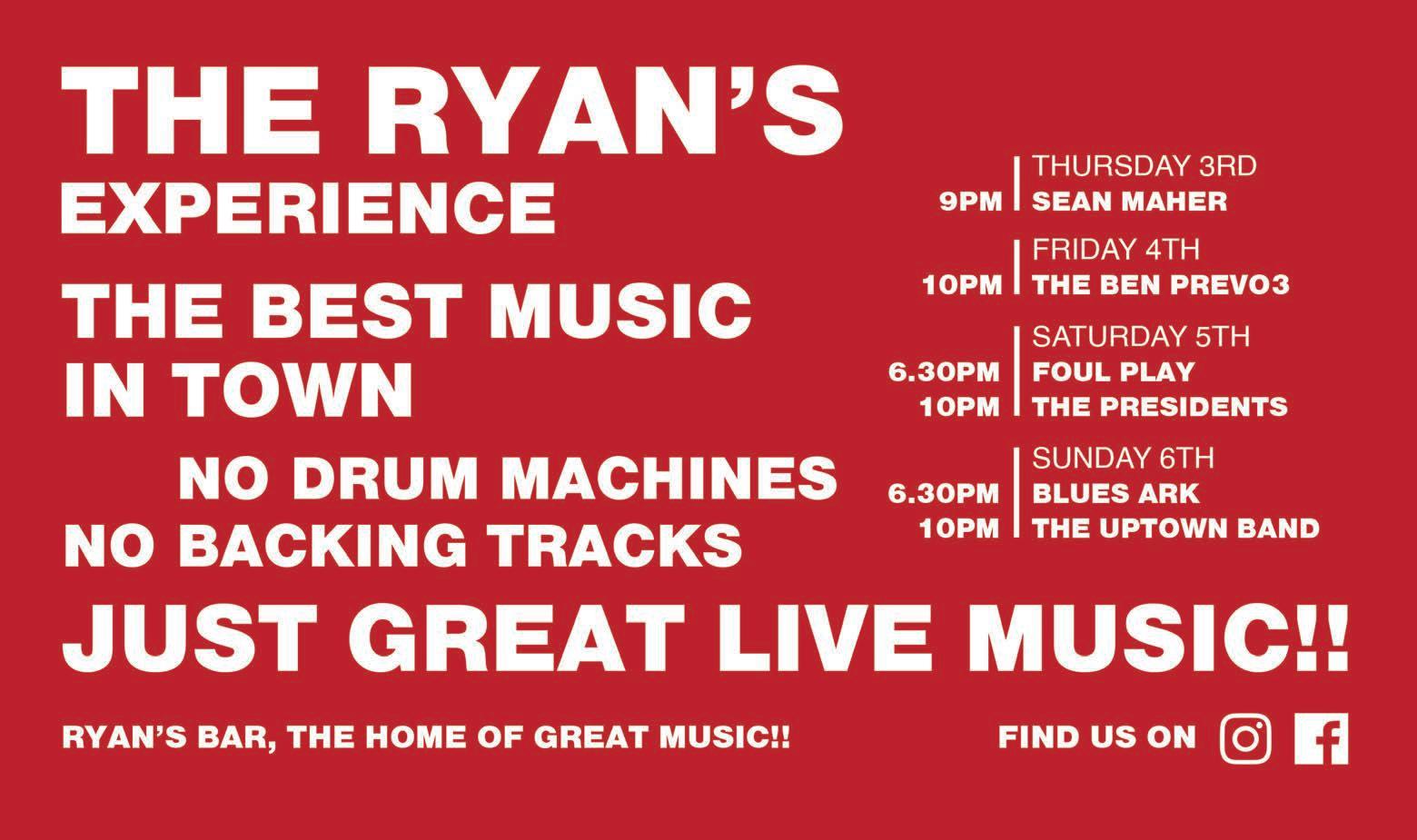 THE RYAN'S
EXPERIENCE

THE BEST MUSIC
IN TOWN

NO DRUM MACHINES
NO BACKING TRACKS

THURSDAY 3RD
9PM SEAN MAHER

FRIDAY 4TH
10PM THE BEN PREVO3

SATURDAY 5TH
6.30PM FOUL PLAY
10PM THE PRESIDENTS

SUNDAY 6TH
6.30PM BLUES ARK
10PM THE UPTOWN BAND

JUST GREAT LIVE MUSIC!!

RYAN'S BAR, THE HOME OF GREAT MUSIC!!

FIND US ON